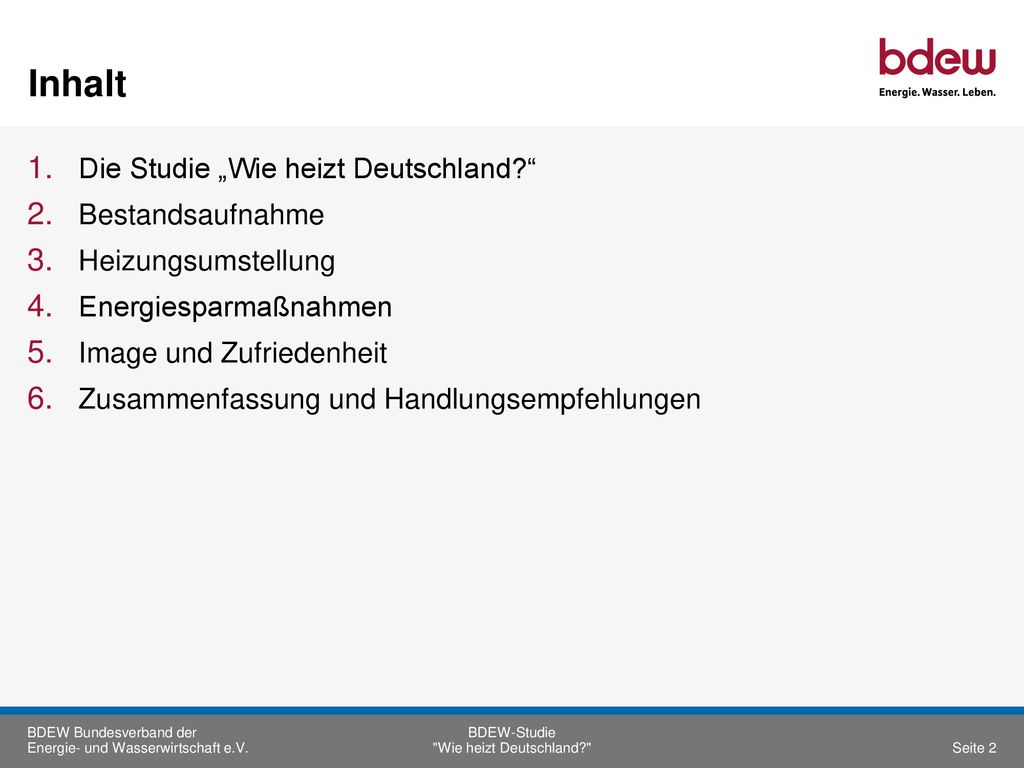 Inhalt

bdew
Energie. Wasser. Leben.

1. Die Studie „Wie heizt Deutschland?“
2. Bestandsaufnahme
3. Heizungsumstellung
4. Energiesparmaßnahmen
5. Image und Zufriedenheit
6. Zusammenfassung und Handlungsempfehlungen

BDEW Bundesverband der
Energie- und Wasserwirtschaft e.V.

BDEW-Studie
"Wie heizt Deutschland?"

Seite 2